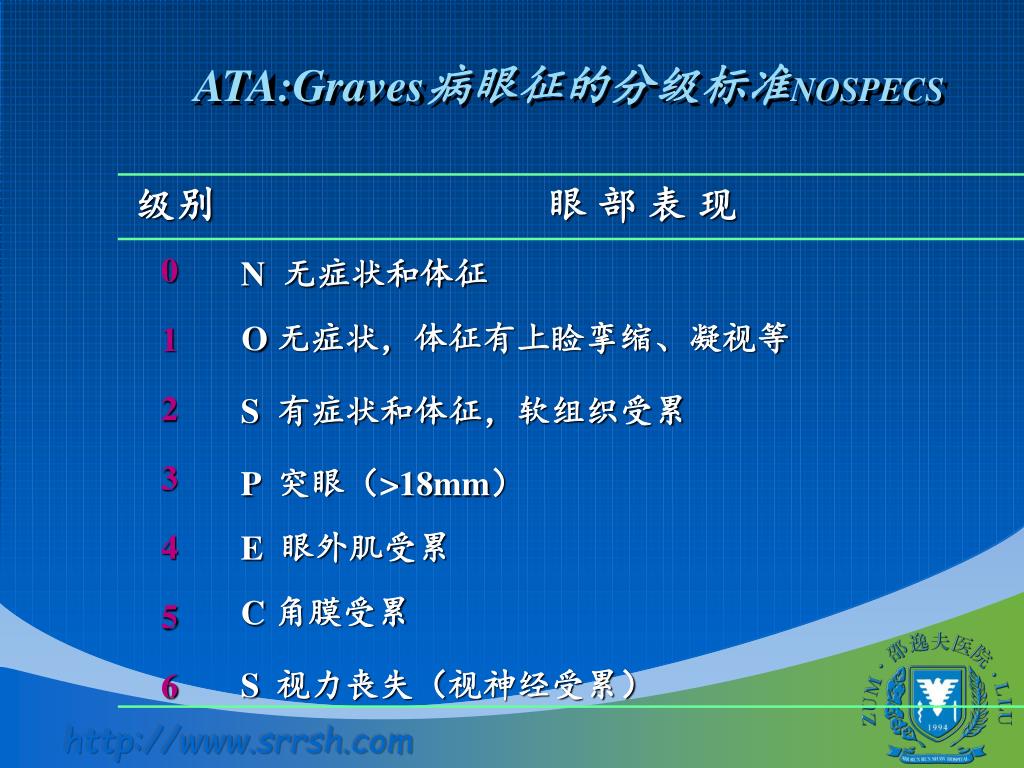 ATA:Graves病眼征的分级标准NOSPECS

| 级别 | 眼 部 表 现 |
|---|---|
| 0 | N 无症状和体征 |
| 1 | O 无症状，体征有上睑挛缩、凝视等 |
| 2 | S 有症状和体征，软组织受累 |
| 3 | P 突眼（>18mm） |
| 4 | E 眼外肌受累 |
| 5 | C 角膜受累 |
| 6 | S 视力丧失（视神经受累） |

http://www.srrsh.com

ZUM · 邵逸夫医院 · LLU
1994
SIR RUN RUN SHAW HOSPITAL